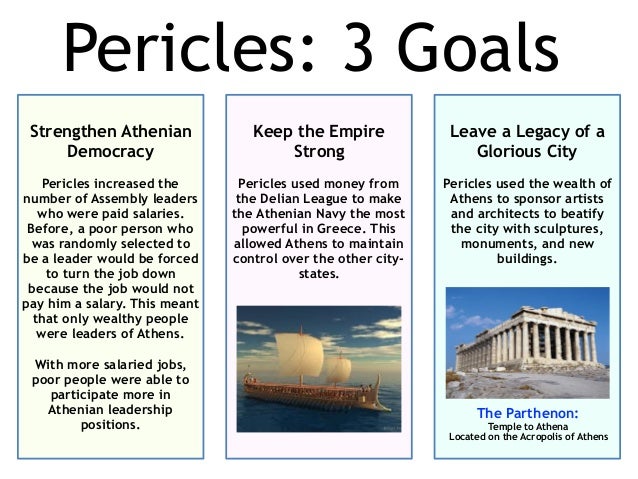 Pericles: 3 Goals

Strengthen Athenian Democracy

Pericles increased the number of Assembly leaders who were paid salaries. Before, a poor person who was randomly selected to be a leader would be forced to turn the job down because the job would not pay him a salary. This meant that only wealthy people were leaders of Athens.

With more salaried jobs, poor people were able to participate more in Athenian leadership positions.

Keep the Empire Strong

Pericles used money from the Delian League to make the Athenian Navy the most powerful in Greece. This allowed Athens to maintain control over the other city-states.

Leave a Legacy of a Glorious City

Pericles used the wealth of Athens to sponsor artists and architects to beatify the city with sculptures, monuments, and new buildings.

The Parthenon:
Temple to Athena
Located on the Acropolis of Athens